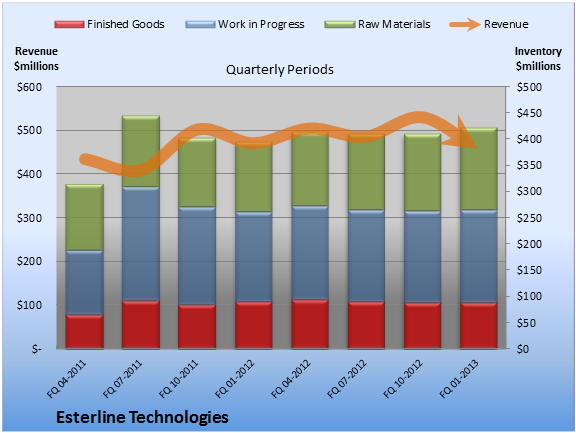 Finished Goods
Work in Progress
Raw Materials
Revenue

Revenue $millions

Quarterly Periods

Inventory $millions

$600
$500
$400
$300
$200
$100
$-

$500
$450
$400
$350
$300
$250
$200
$150
$100
$50
$0

FQ 04-2011
FQ 07-2011
FQ 10-2011
FQ 01-2012
FQ 04-2012
FQ 07-2012
FQ 10-2012
FQ 01-2013

Esterline Technologies